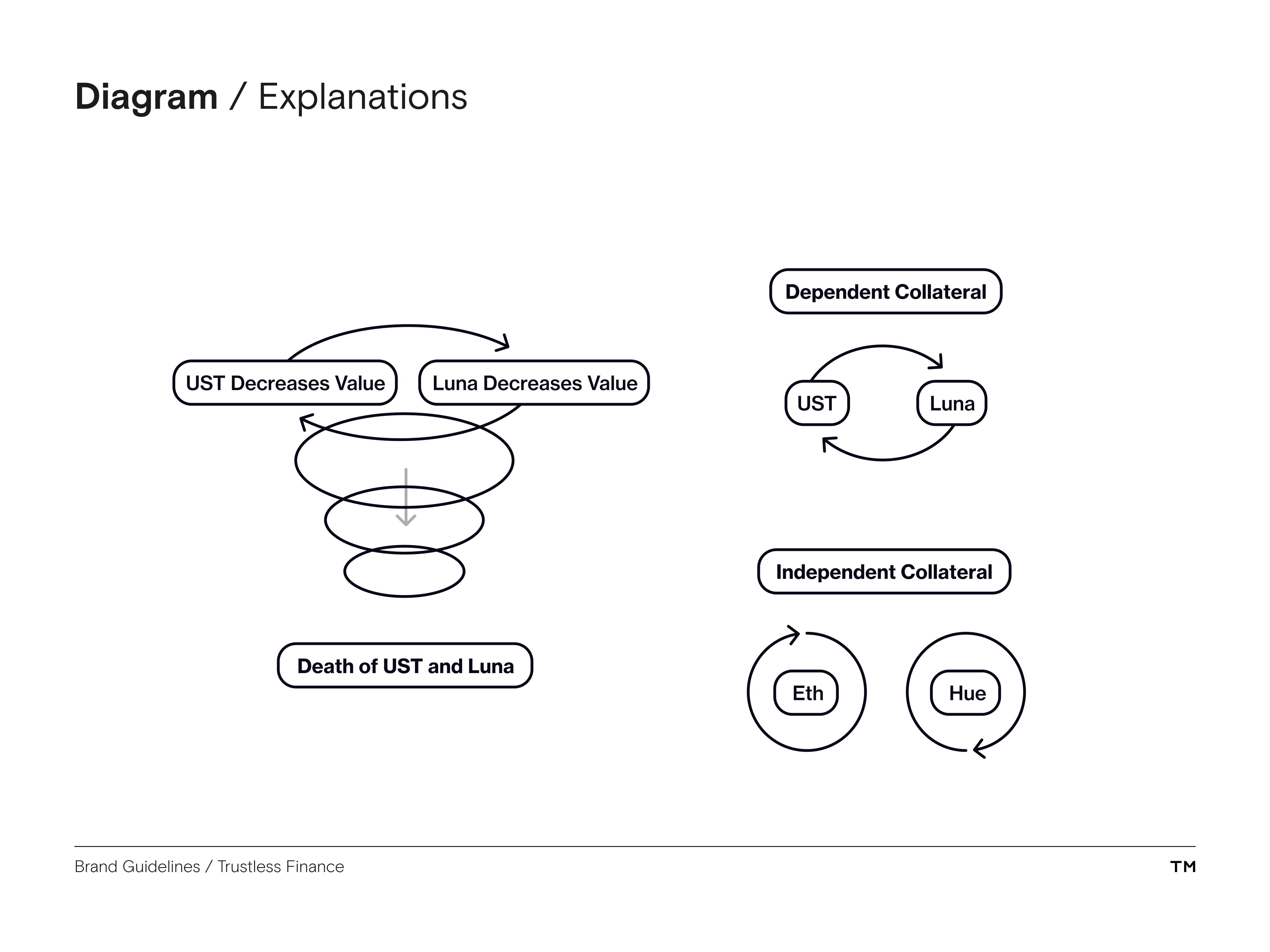 Diagram / Explanations

UST Decreases Value

Luna Decreases Value

Death of UST and Luna

Dependent Collateral

UST

Luna

Independent Collateral

Eth

Hue

Brand Guidelines / Trustless Finance

TM